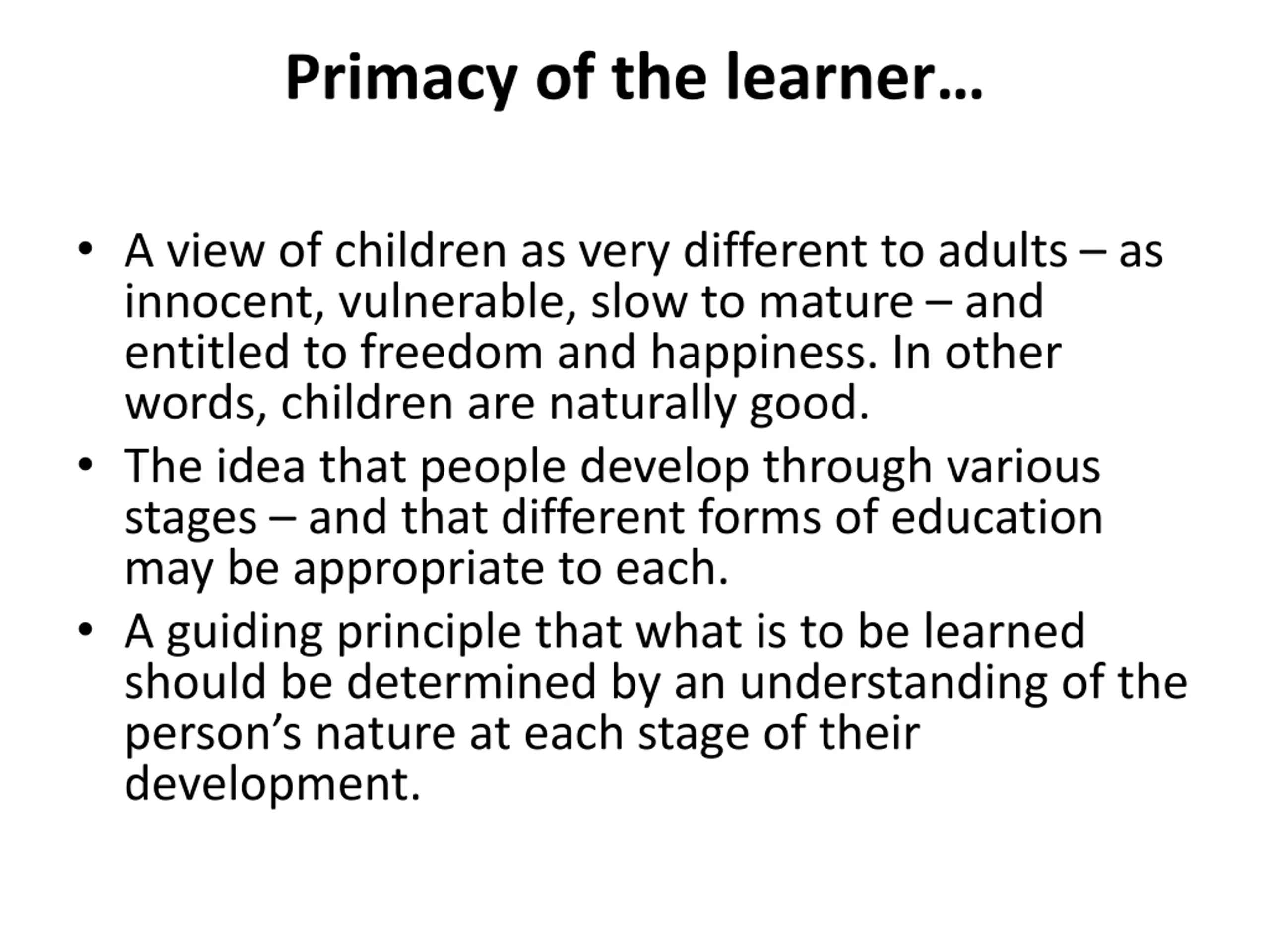 Primacy of the learner…

• A view of children as very different to adults – as innocent, vulnerable, slow to mature – and entitled to freedom and happiness. In other words, children are naturally good.
• The idea that people develop through various stages – and that different forms of education may be appropriate to each.
• A guiding principle that what is to be learned should be determined by an understanding of the person’s nature at each stage of their development.